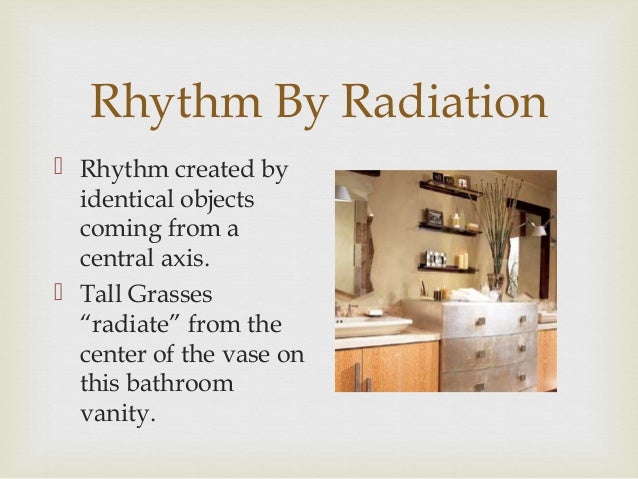 Rhythm By Radiation

 Rhythm created by identical objects coming from a central axis.

 Tall Grasses “radiate” from the center of the vase on this bathroom vanity.